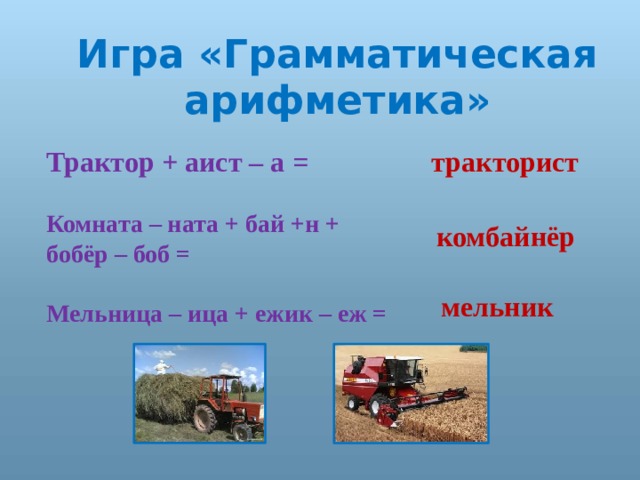 Игра «Грамматическая арифметика»

Трактор + аист – а =

тракторист

Комната – ната + бай +н + бобёр – боб =

комбайнёр

Мельница – ица + ежик – еж =

мельник